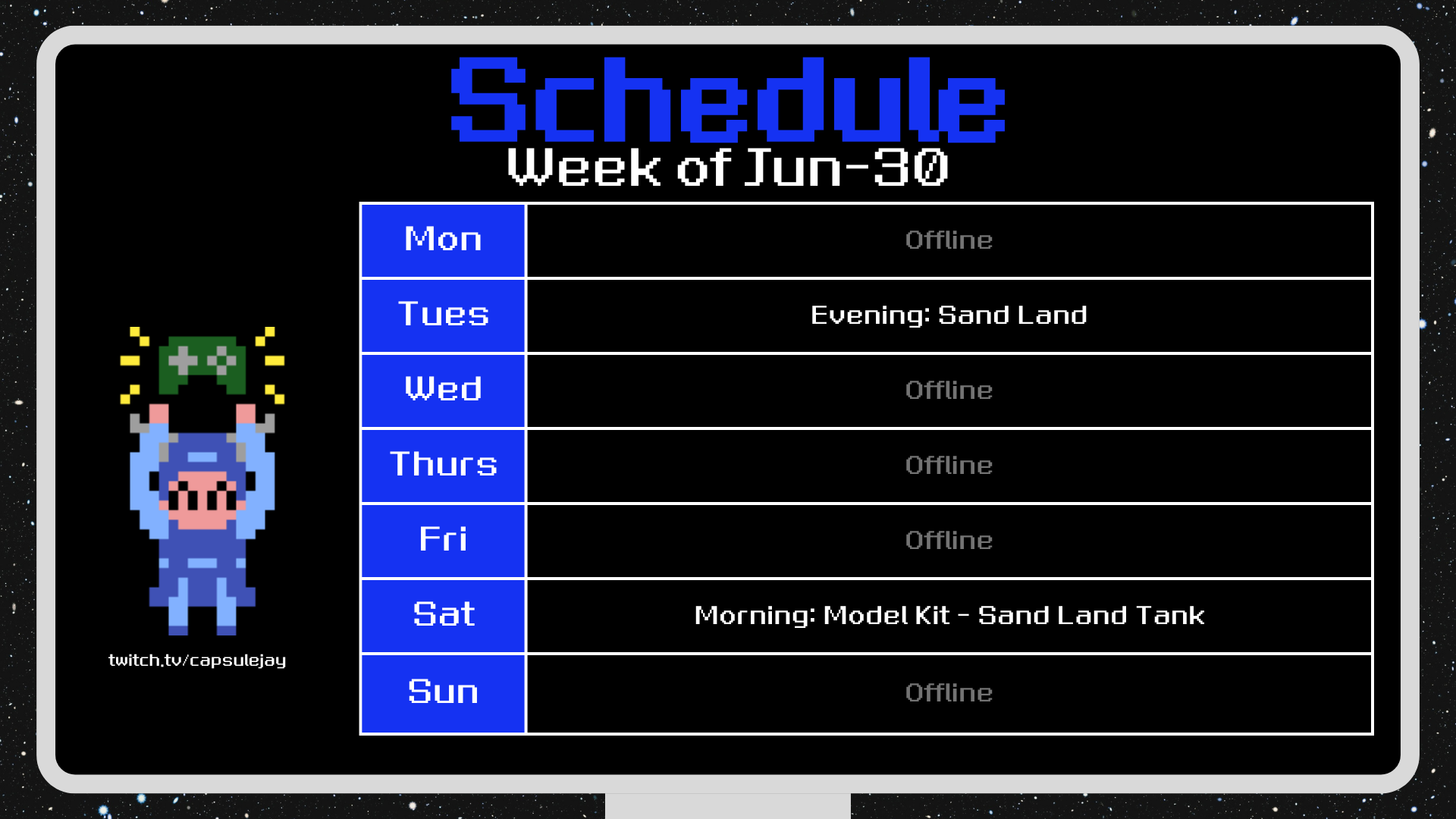 Schedule
Week of Jun-30

| Mon | Offline |
|---|---|
| Tues | Evening: Sand Land |
| Wed | Offline |
| Thurs | Offline |
| Fri | Offline |
| Sat | Morning: Model Kit - Sand Land Tank |
| Sun | Offline |

twitch.tv/capsulejay